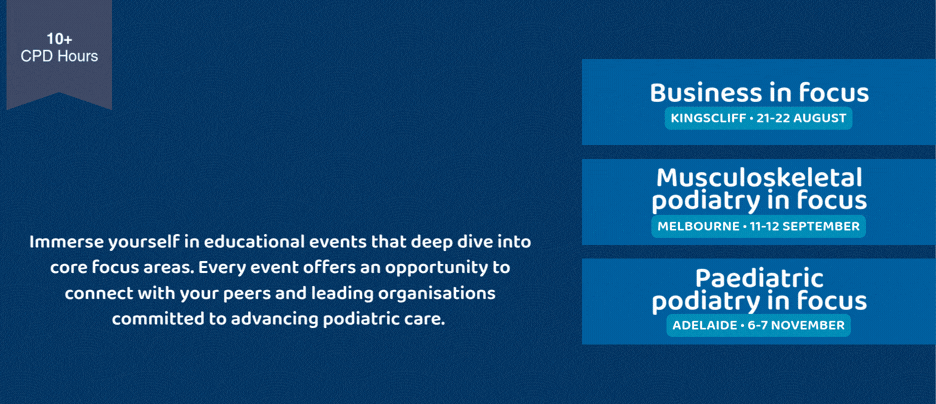 10+
CPD Hours

Immerse yourself in educational events that deep dive into core focus areas. Every event offers an opportunity to connect with your peers and leading organisations committed to advancing podiatric care.

Business in focus
KINGSCLIFF • 21-22 AUGUST

Musculoskeletal podiatry in focus
MELBOURNE • 11-12 SEPTEMBER

Paediatric podiatry in focus
ADELAIDE • 6-7 NOVEMBER